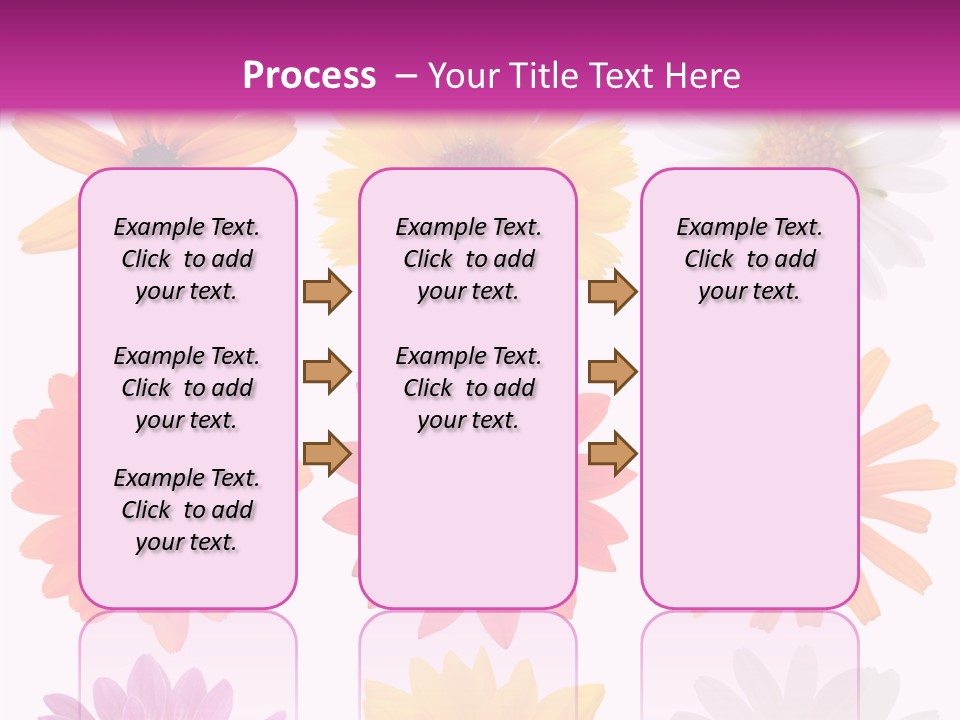 Process – Your Title Text Here

Example Text. Click to add your text.

Example Text. Click to add your text.

Example Text. Click to add your text.

Example Text. Click to add your text.

Example Text. Click to add your text.

Example Text. Click to add your text.